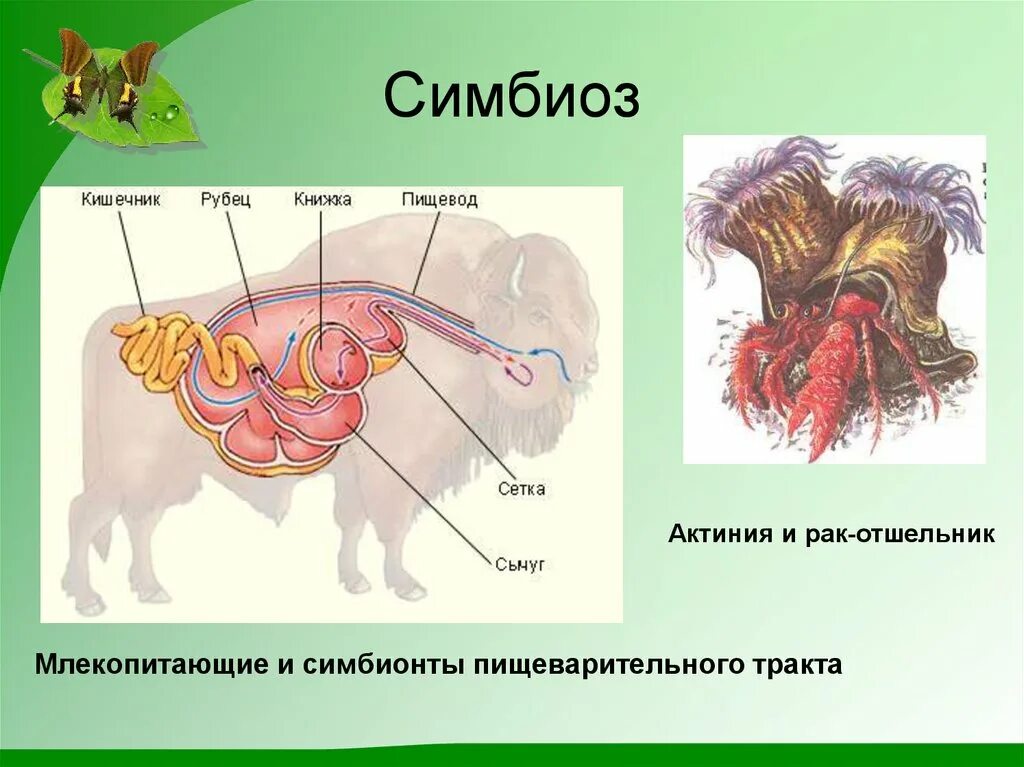 Симбиоз

Кишечник
Рубец
Книжка
Пищевод
Сетка
Сычуг

Актиния и рак-отшельник

Млекопитающие и симбионты пищеварительного тракта